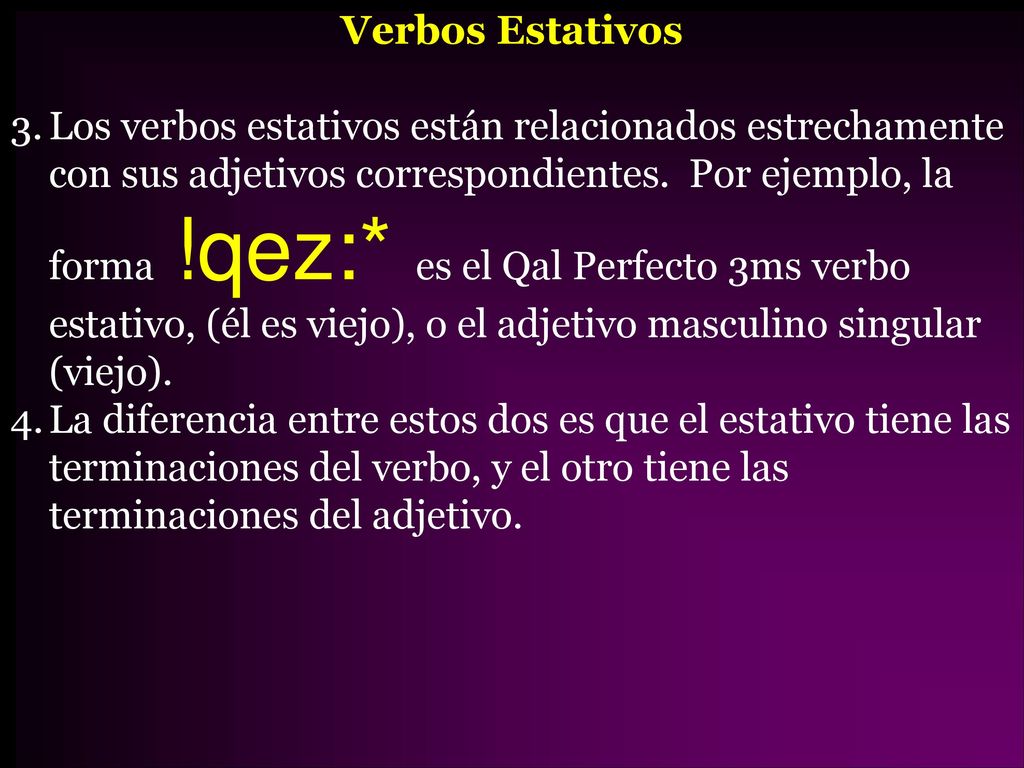 Verbos Estativos

3. Los verbos estativos están relacionados estrechamente con sus adjetivos correspondientes. Por ejemplo, la forma !qez:* es el Qal Perfecto 3ms verbo estativo, (él es viejo), o el adjetivo masculino singular (viejo).
4. La diferencia entre estos dos es que el estativo tiene las terminaciones del verbo, y el otro tiene las terminaciones del adjetivo.